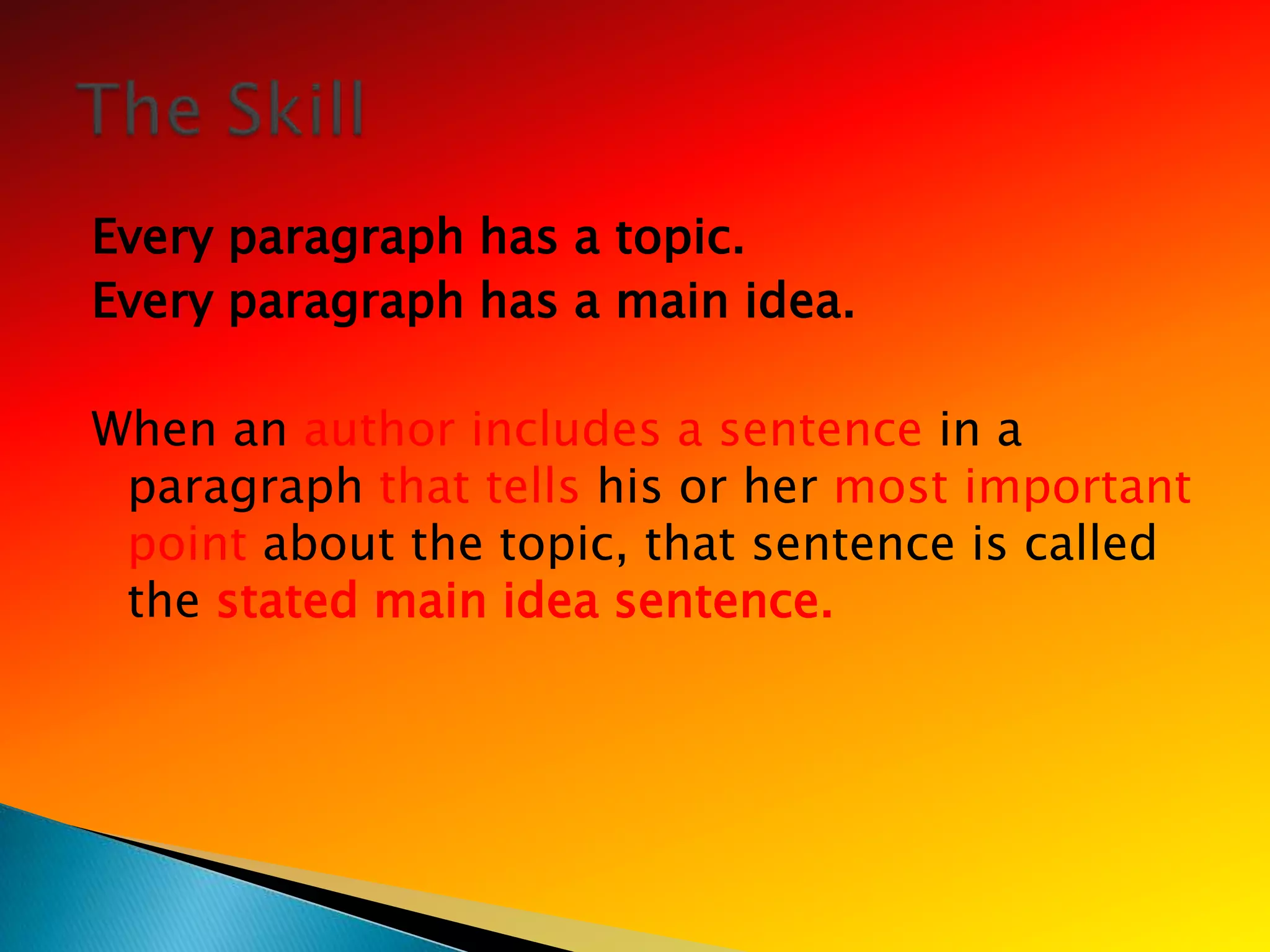 The Skill

Every paragraph has a topic.
Every paragraph has a main idea.

When an author includes a sentence in a paragraph that tells his or her most important point about the topic, that sentence is called the stated main idea sentence.